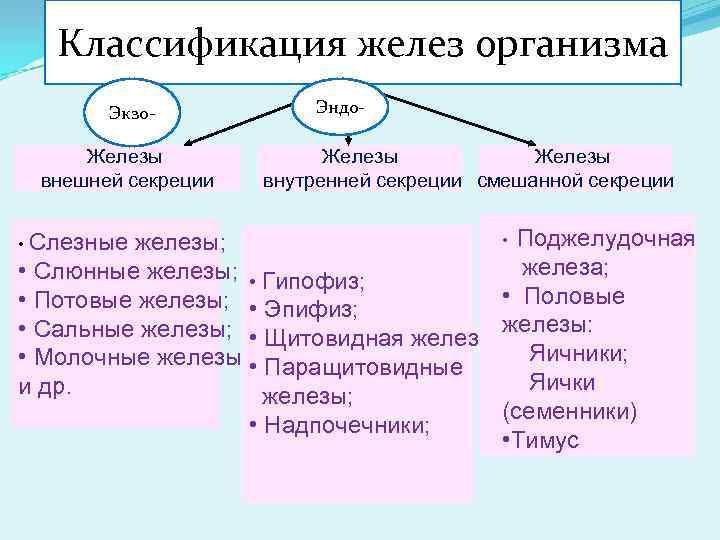 Классификация желез организма

Экзо-

Эндо-

Железы внешней секреции

Железы внутренней секреции

Железы смешанной секреции

• Слезные железы;
• Слюнные железы;
• Потовые железы;
• Сальные железы;
• Молочные железы и др.

• Гипофиз;
• Эпифиз;
• Щитовидная желез
• Паращитовидные железы;
• Надпочечники;

• Поджелудочная железа;
• Половые железы:
Яичники;
Яички (семенники)
•Тимус